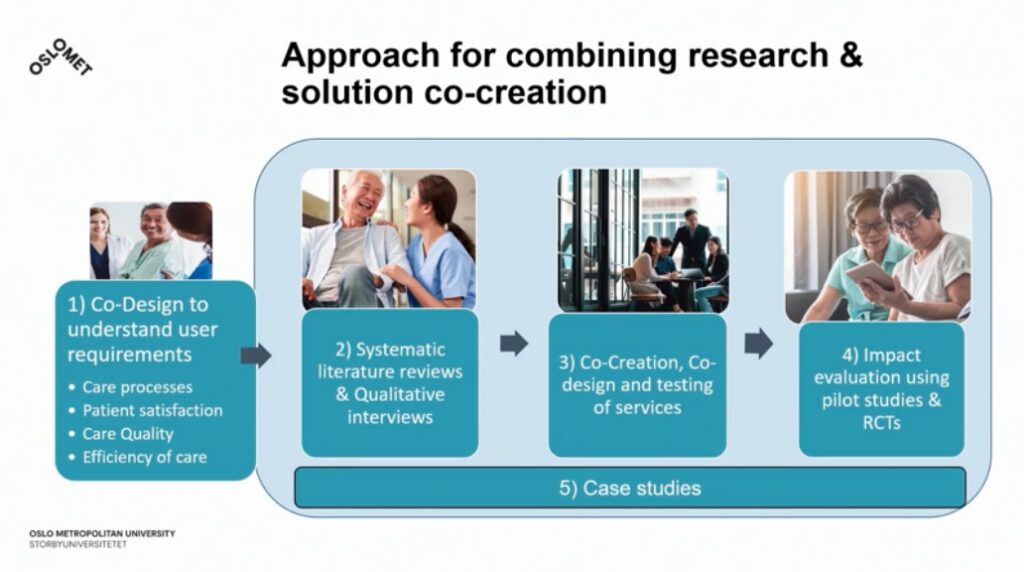 OSLOMET

Approach for combining research & solution co-creation

1) Co-Design to understand user requirements
• Care processes
• Patient satisfaction
• Care Quality
• Efficiency of care

2) Systematic literature reviews & Qualitative interviews

3) Co-Creation, Co-design and testing of services

4) Impact evaluation using pilot studies & RCTs

5) Case studies

OSLO METROPOLITAN UNIVERSITY
STORBYUNIVERSITETET